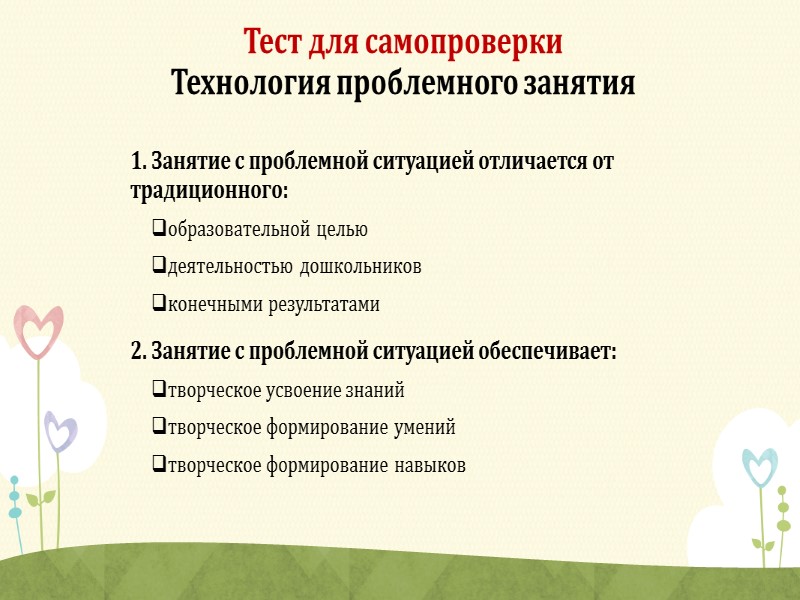 Тест для самопроверки
Технология проблемного занятия

1. Занятие с проблемной ситуацией отличается от традиционного:

❑образовательной целью

❑деятельностью дошкольников

❑конечными результатами

2. Занятие с проблемной ситуацией обеспечивает:

❑творческое усвоение знаний

❑творческое формирование умений

❑творческое формирование навыков